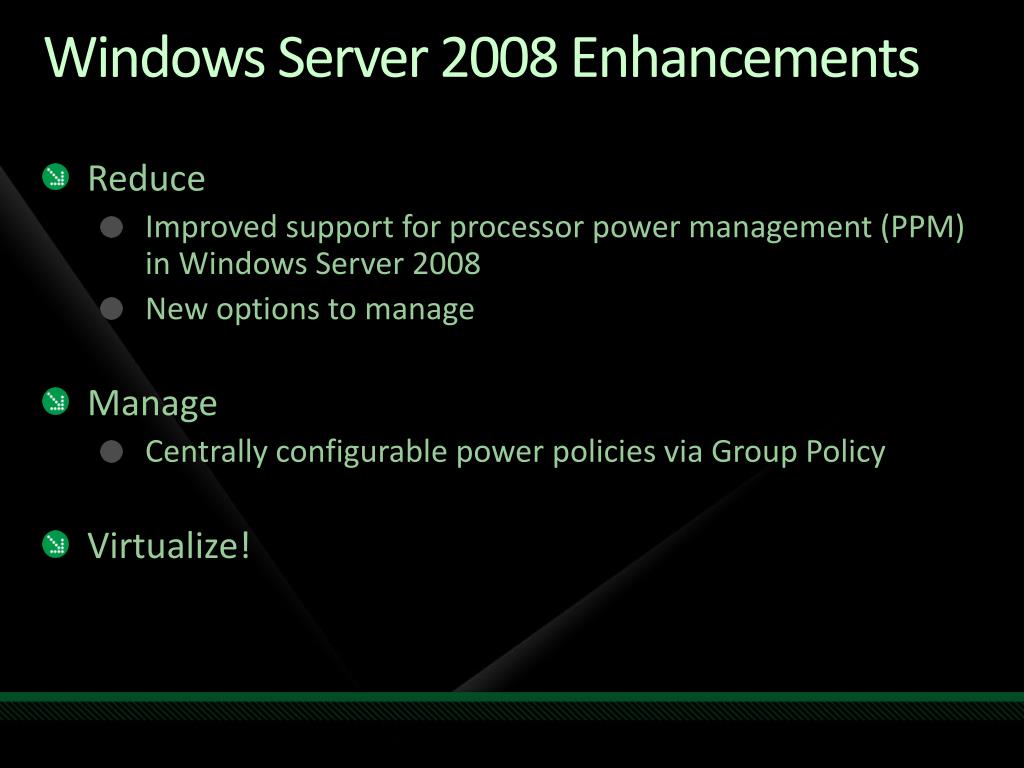 Windows Server 2008 Enhancements

Reduce

Improved support for processor power management (PPM) in Windows Server 2008

New options to manage

Manage

Centrally configurable power policies via Group Policy

Virtualize!